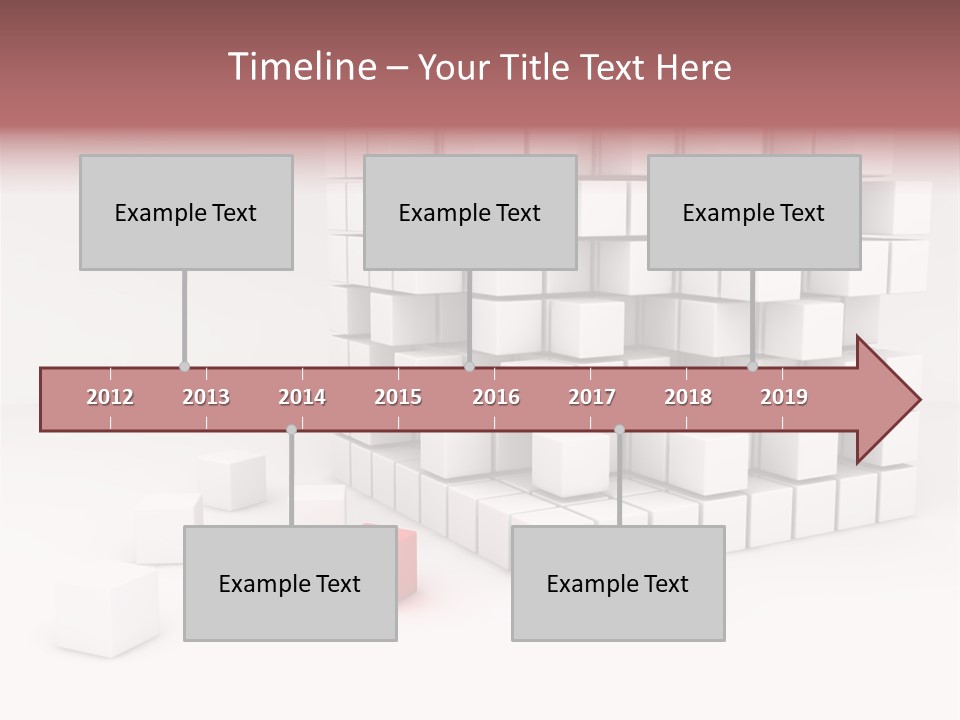 Timeline – Your Title Text Here

Example Text

Example Text

Example Text

2012 2013 2014 2015 2016 2017 2018 2019

Example Text

Example Text